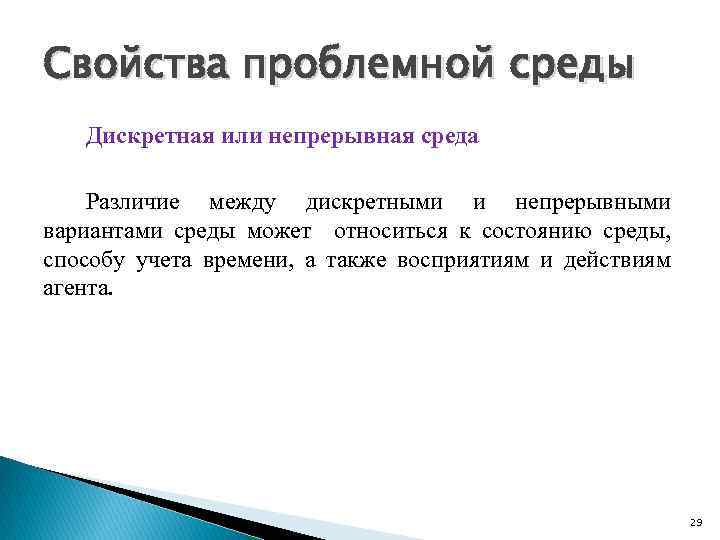 Свойства проблемной среды

Дискретная или непрерывная среда

Различие между дискретными и непрерывными вариантами среды может относиться к состоянию среды, способу учета времени, а также восприятиям и действиям агента.

29